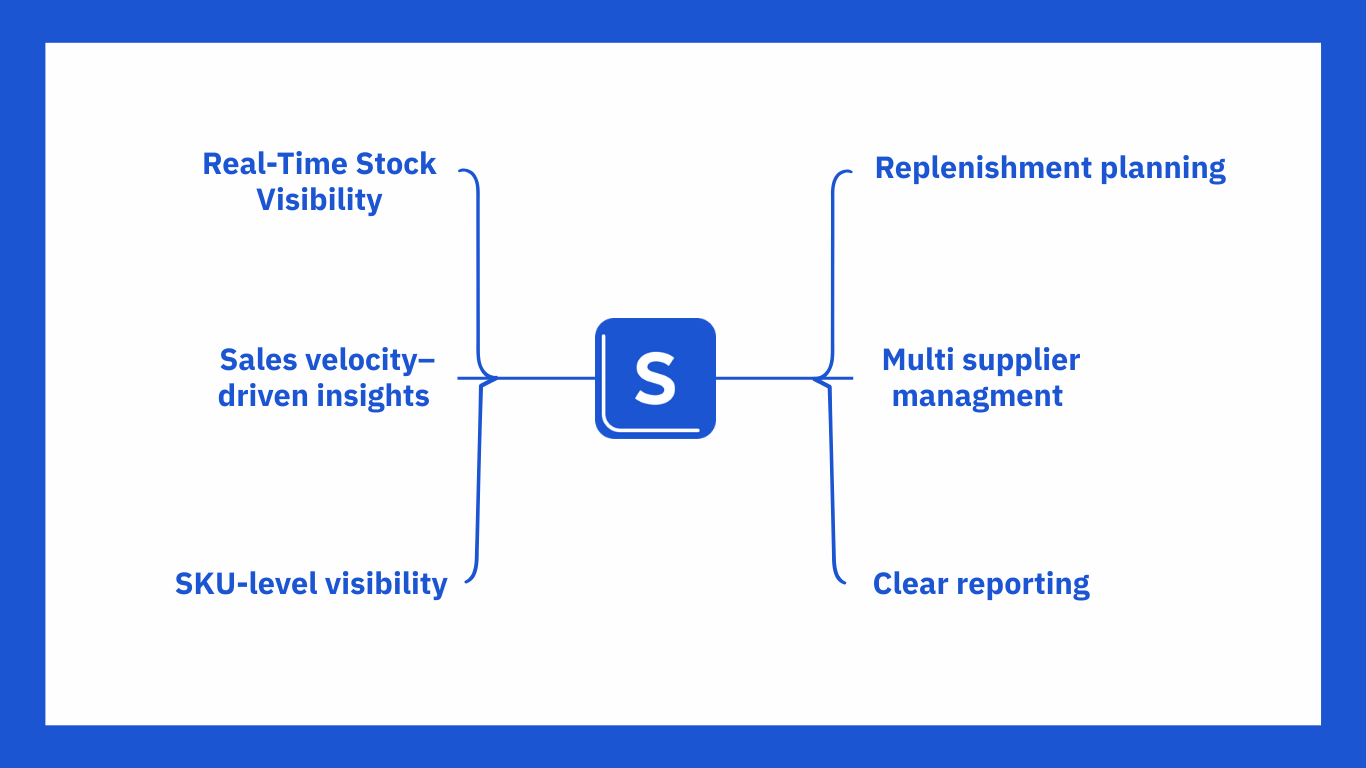 Real-Time Stock Visibility

Sales velocity–driven insights

SKU-level visibility

S

Replenishment planning

Multi supplier managment

Clear reporting